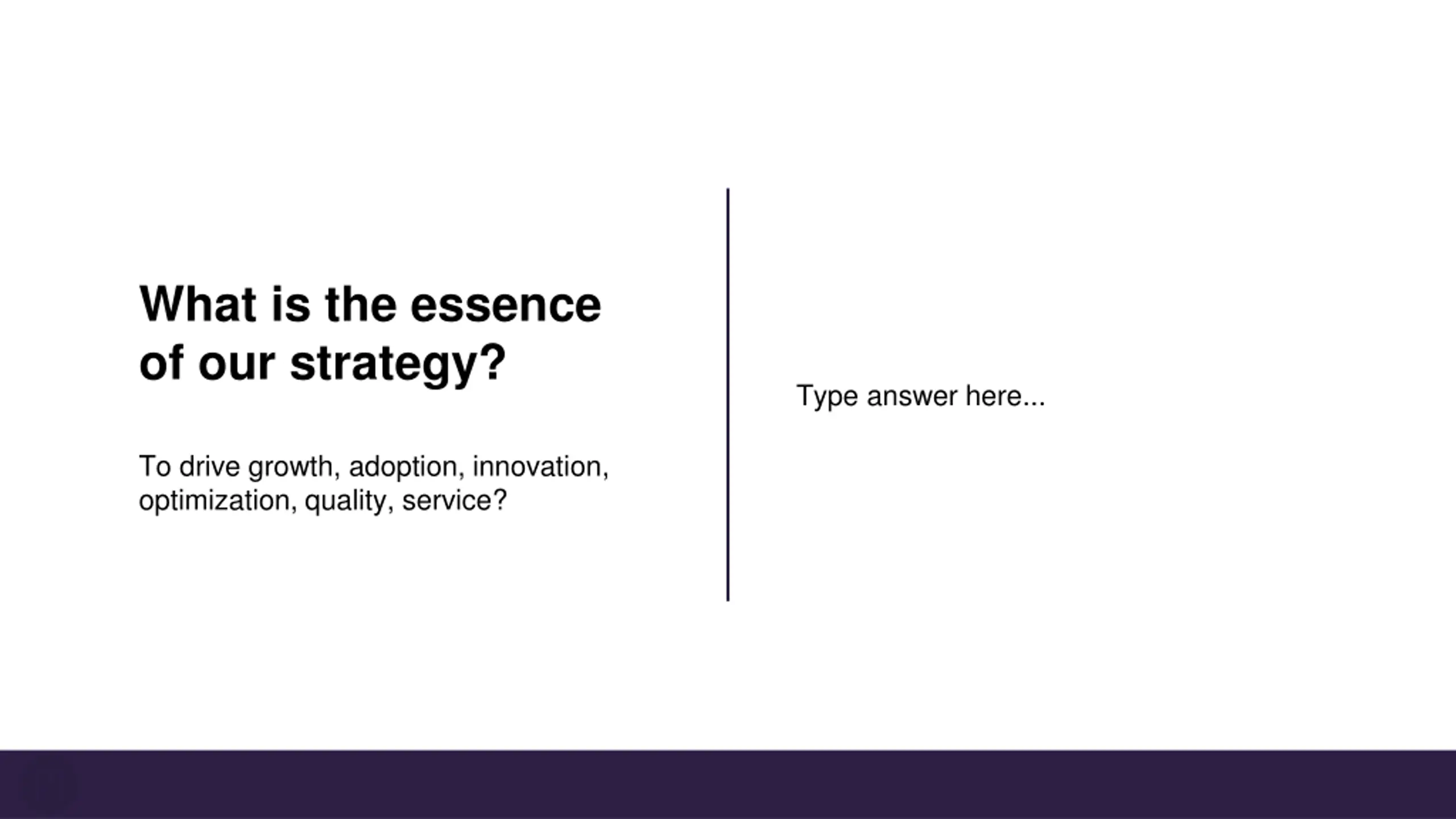 What is the essence of our strategy?

To drive growth, adoption, innovation, optimization, quality, service?

Type answer here...